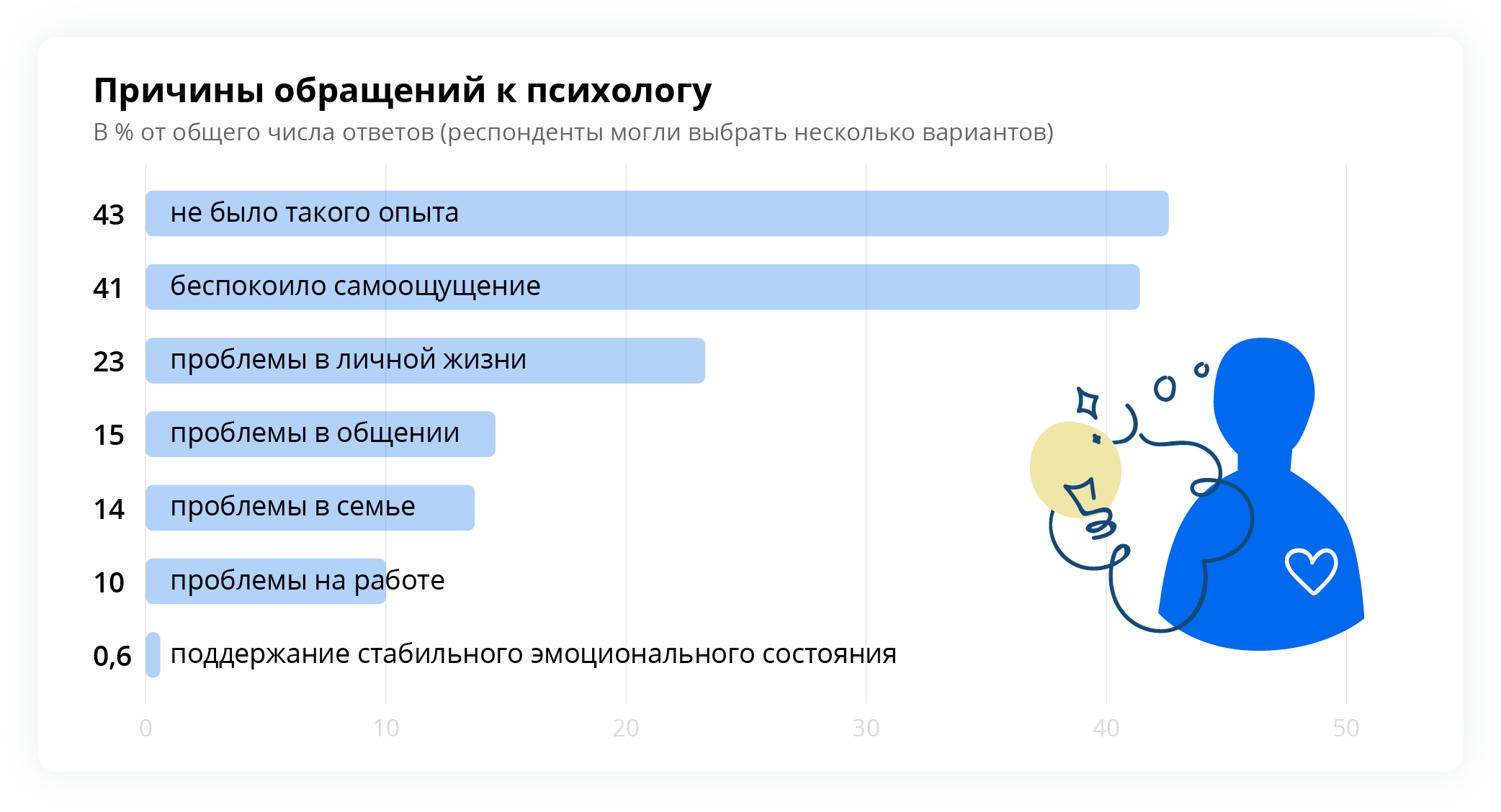 Причины обращений к психологу

В % от общего числа ответов (респонденты могли выбрать несколько вариантов)

43 не было такого опыта

41 беспокоило самоощущение

23 проблемы в личной жизни

15 проблемы в общении

14 проблемы в семье

10 проблемы на работе

0,6 поддержание стабильного эмоционального состояния

0 10 20 30 40 50